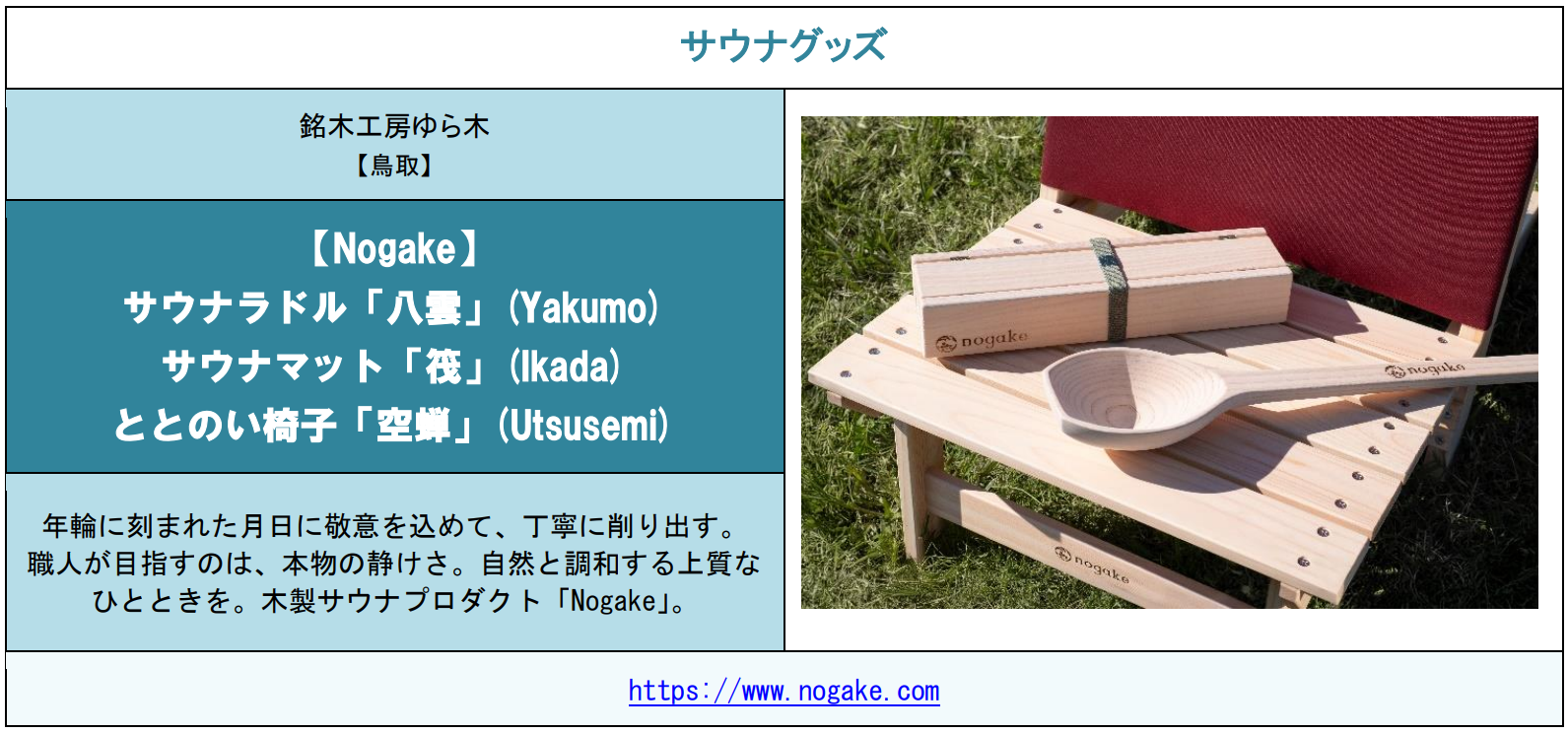 サウナグッズ

銘木工房ゆら木
【鳥取】

【Nogake】
サウナラドル「八雲」(Yakumo)
サウナマット「筏」(Ikada)
ととのい椅子「空蝉」(Utsusemi)

年輪に刻まれた月日に敬意を込めて、丁寧に削り出す。職人が目指すのは、本物の静けさ。自然と調和する上質なひとときを。木製サウナプロダクト「Nogake」。

nogake

nogake

nogake

https://www.nogake.com